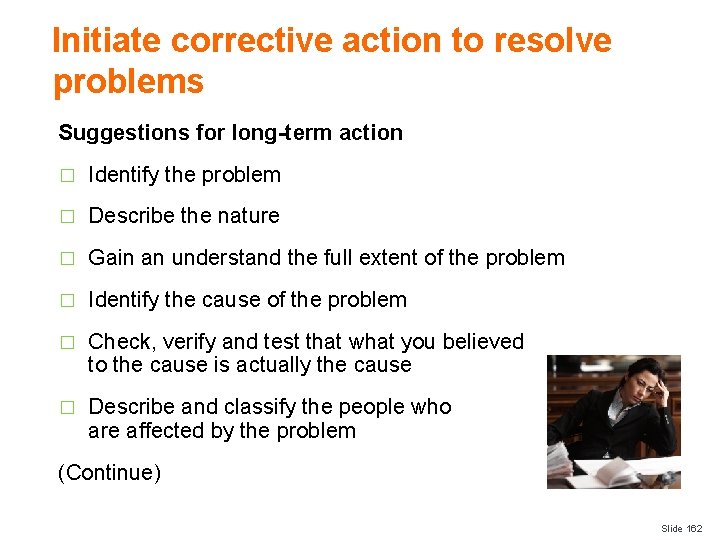 Initiate corrective action to resolve problems

Suggestions for long-term action

□ Identify the problem

□ Describe the nature

□ Gain an understand the full extent of the problem

□ Identify the cause of the problem

□ Check, verify and test that what you believed to the cause is actually the cause

□ Describe and classify the people who are affected by the problem

(Continue)

Slide 162